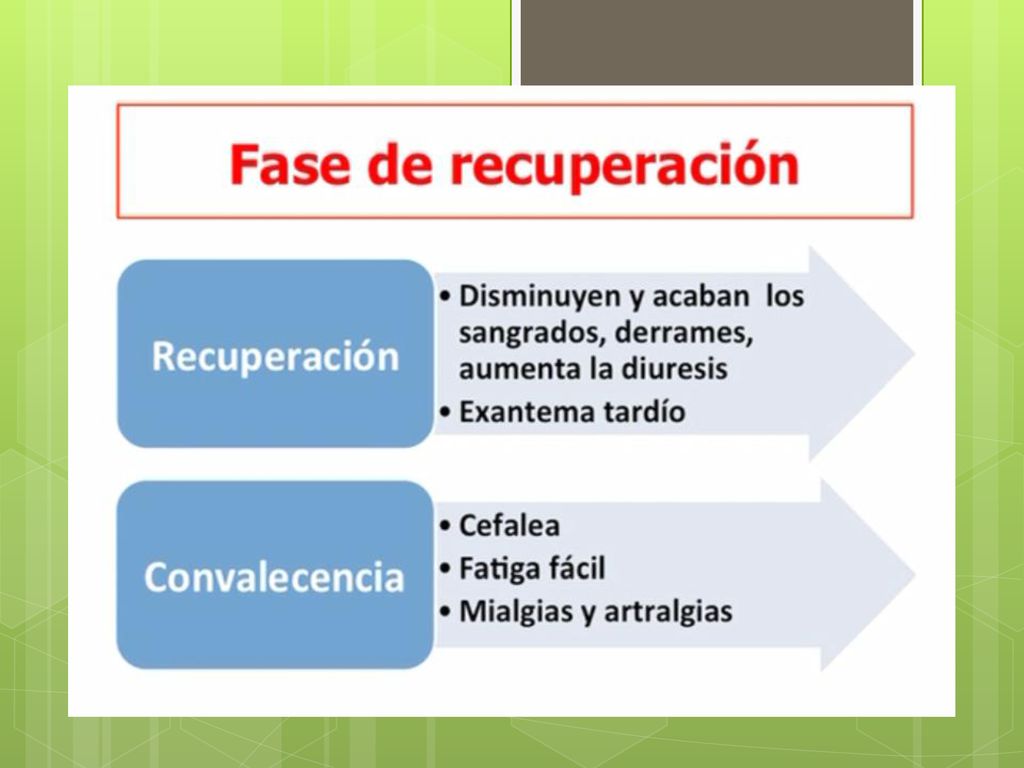 Fase de recuperación

Recuperación

• Disminuyen y acaban los sangrados, derrames, aumenta la diuresis
• Exantema tardío

Convalecencia

• Cefalea
• Fatiga fácil
• Mialgias y artralgias